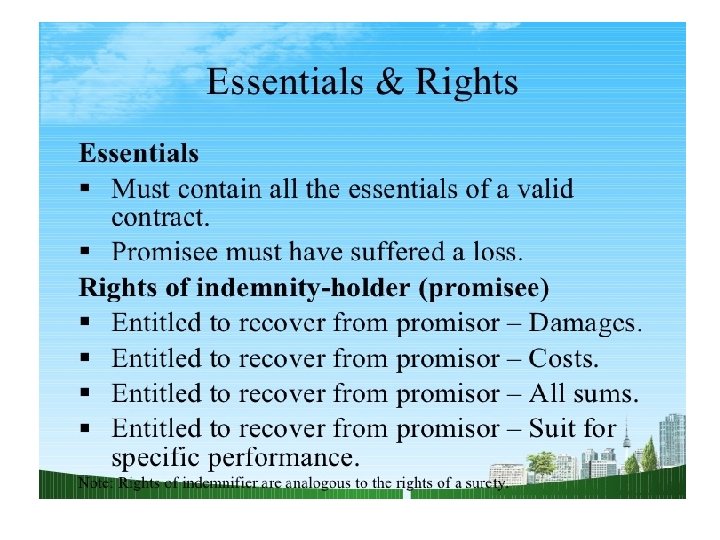 Essentials & Rights

Essentials

▪ Must contain all the essentials of a valid contract.
▪ Promisee must have suffered a loss.

Rights of indemnity-holder (promisee)

▪ Entitled to recover from promisor – Damages.
▪ Entitled to recover from promisor – Costs.
▪ Entitled to recover from promisor – All sums.
▪ Entitled to recover from promisor – Suit for specific performance.

Note: Rights of indemnifier are analogous to the rights of a surety.